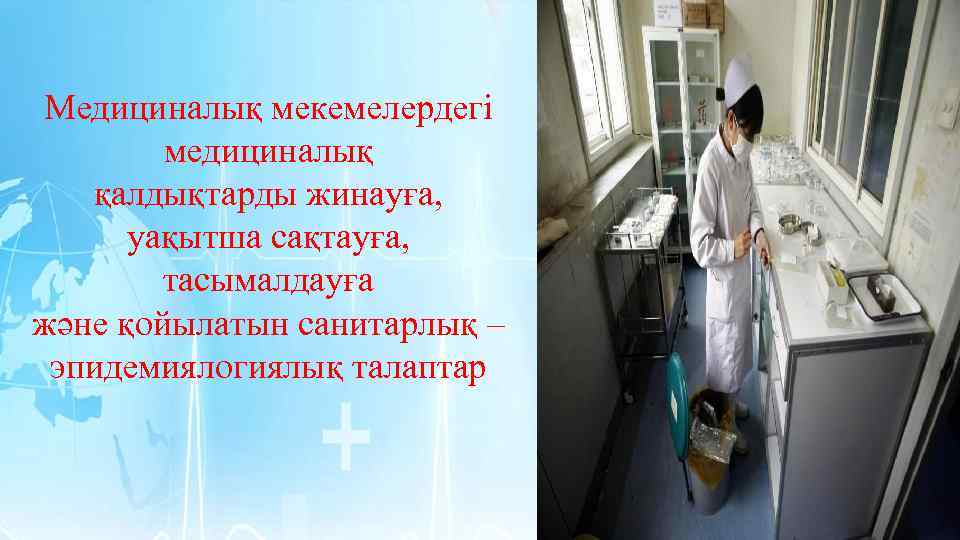 Медициналық мекемелердегі медициналық қалдықтарды жинауға, уақытша сақтауға, тасымалдауға және қойылатын санитарлық – эпидемиялогиялық талаптар